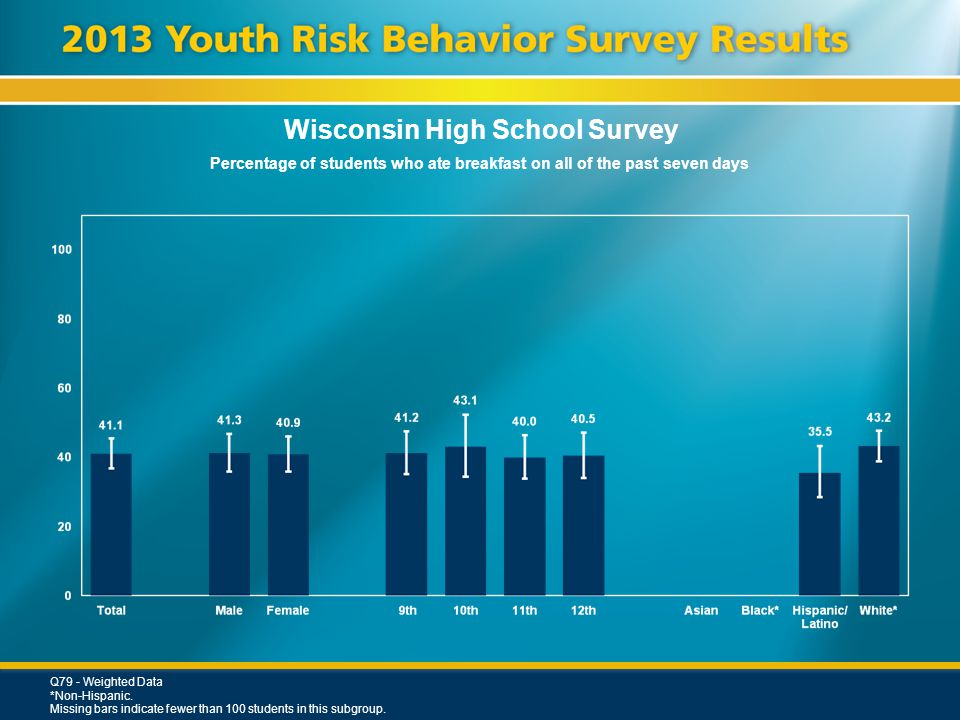 2013 Youth Risk Behavior Survey Results

Wisconsin High School Survey

Percentage of students who ate breakfast on all of the past seven days

100
80
60
40
20
0

41.1
41.3
40.9
41.2
43.1
40.0
40.5
35.5
43.2

Total
Male
Female
9th
10th
11th
12th
Asian
Black*
Hispanic/ Latino
White*

Q79 - Weighted Data
*Non-Hispanic.
Missing bars indicate fewer than 100 students in this subgroup.